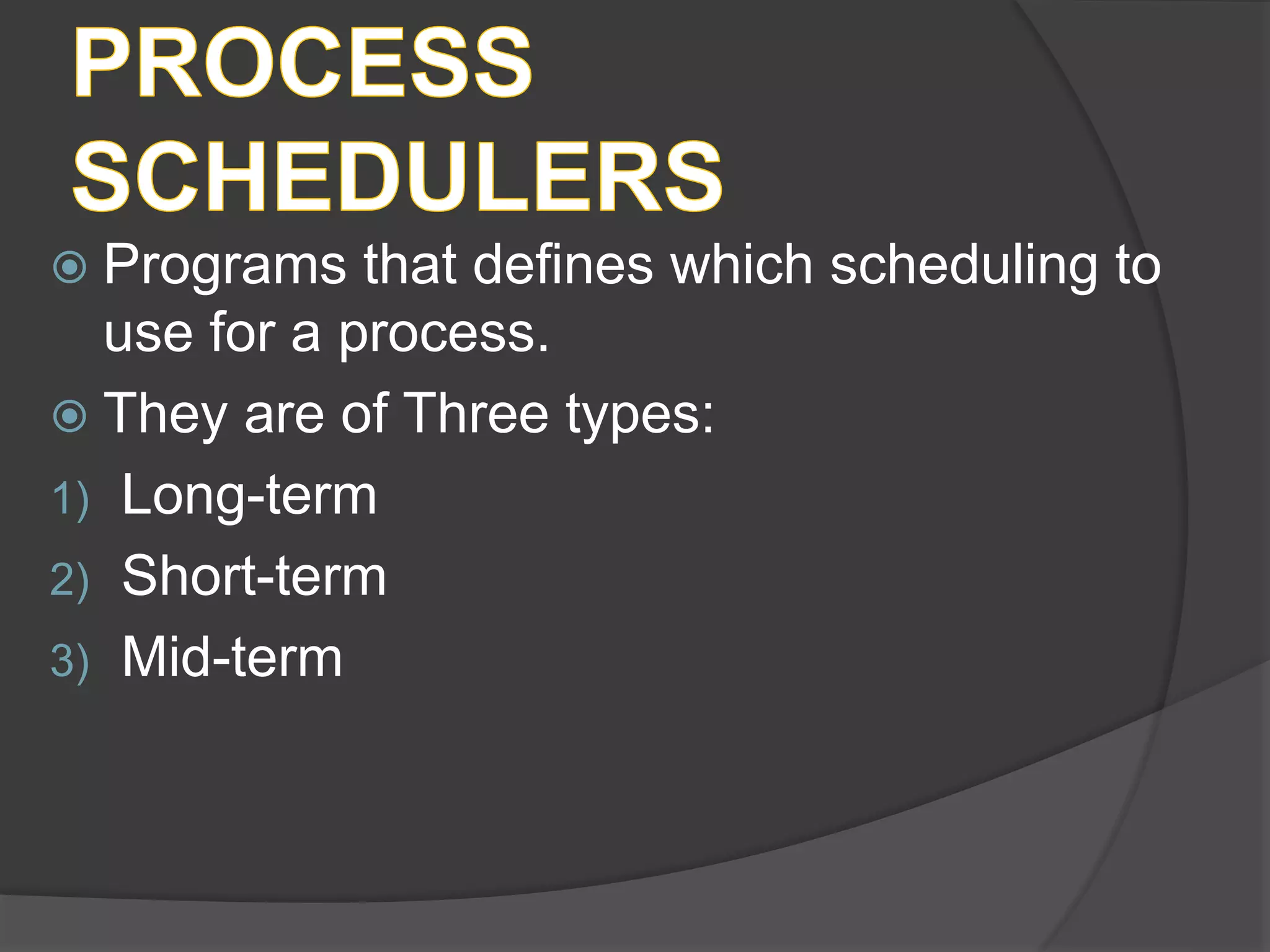 PROCESS SCHEDULERS

Programs that defines which scheduling to use for a process.

They are of Three types:

1) Long-term
2) Short-term
3) Mid-term